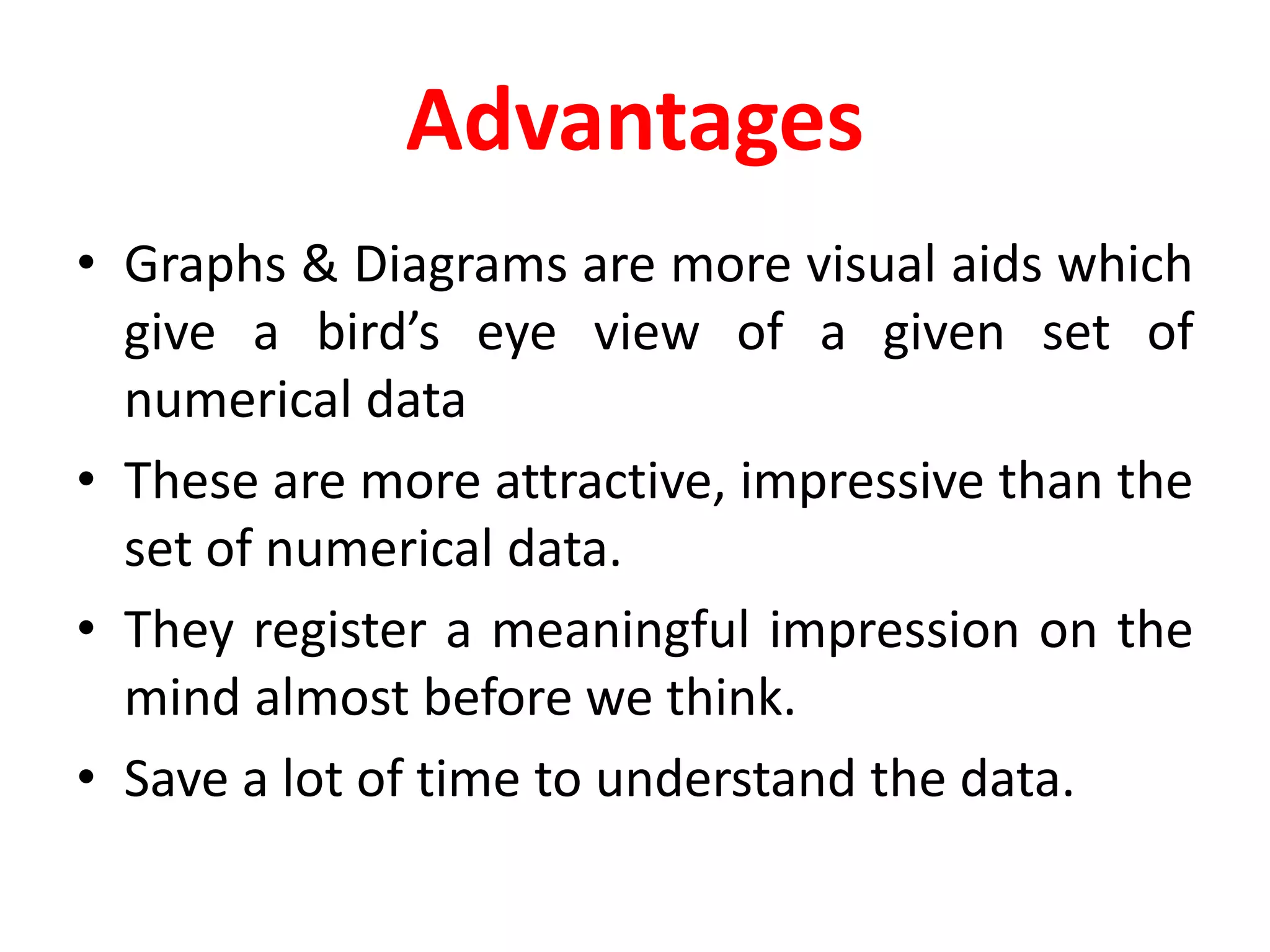 Advantages

• Graphs & Diagrams are more visual aids which give a bird’s eye view of a given set of numerical data

• These are more attractive, impressive than the set of numerical data.

• They register a meaningful impression on the mind almost before we think.

• Save a lot of time to understand the data.